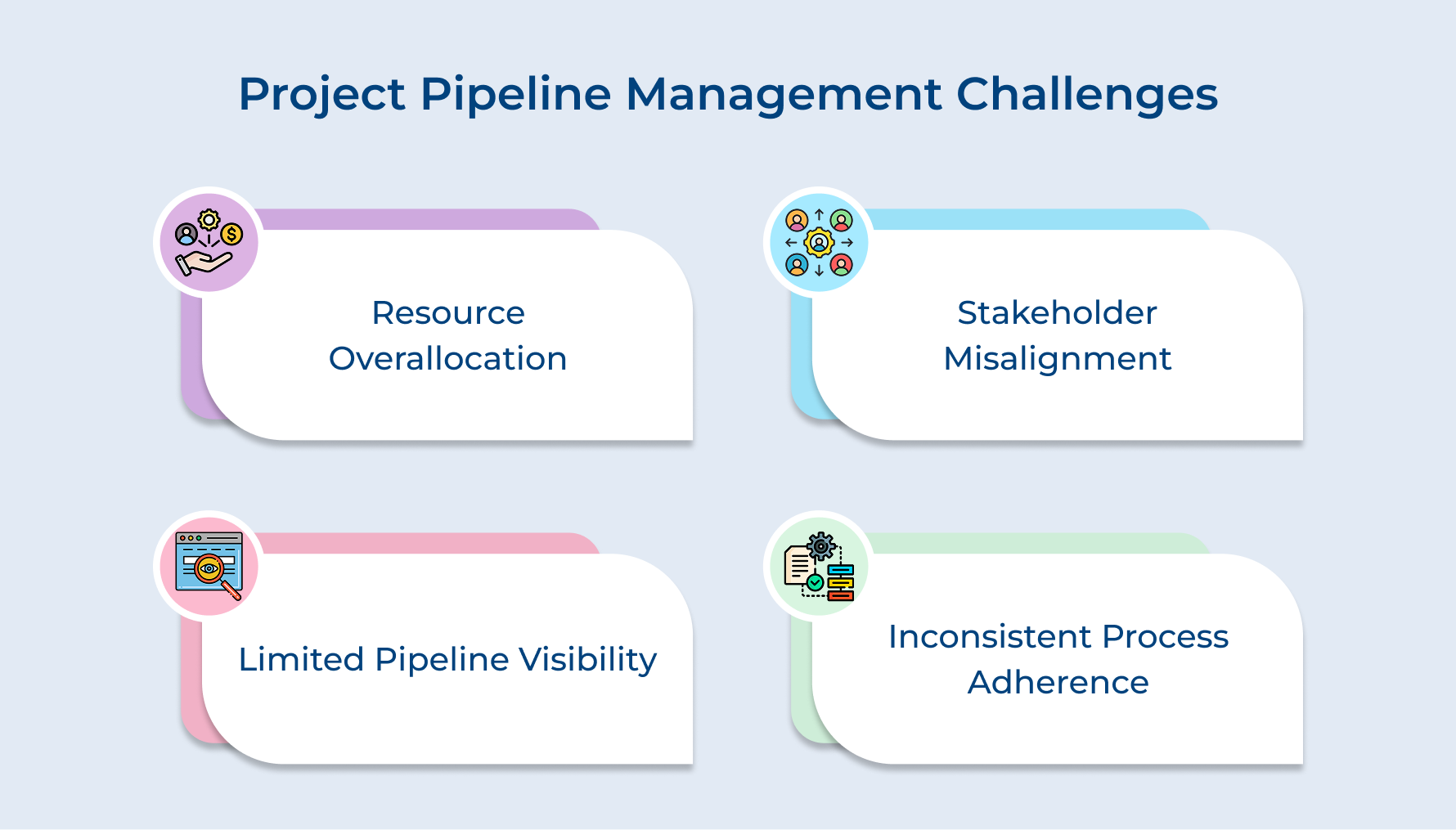 Project Pipeline Management Challenges

Resource Overallocation

Stakeholder Misalignment

Limited Pipeline Visibility

Inconsistent Process Adherence